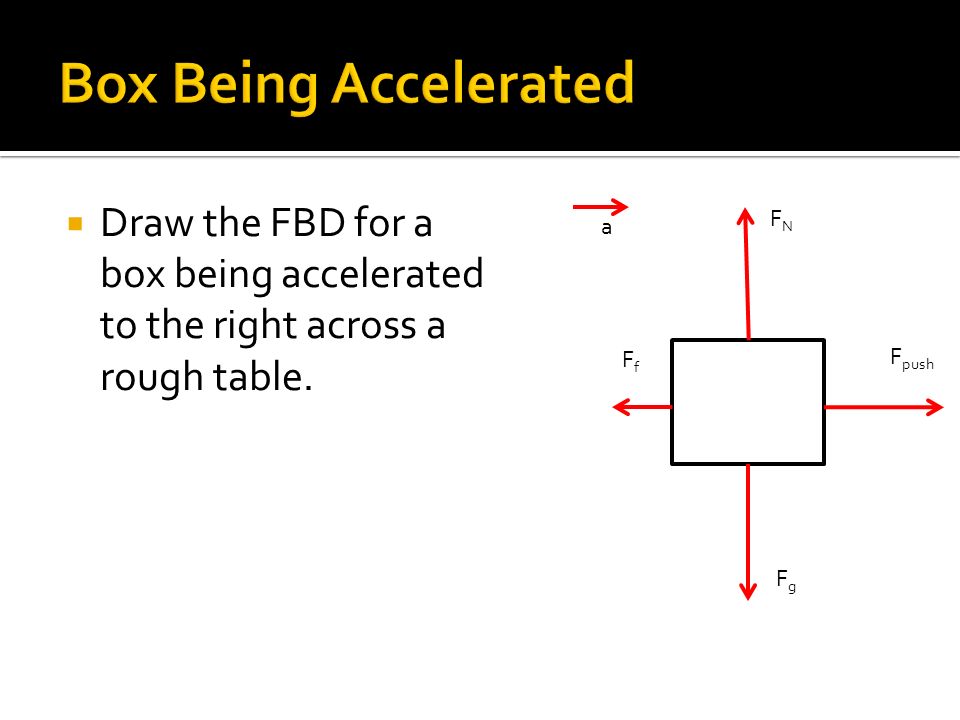 Box Being Accelerated

Draw the FBD for a box being accelerated to the right across a rough table.

a

$F_N$

$F_f$

$F_{push}$

$F_g$